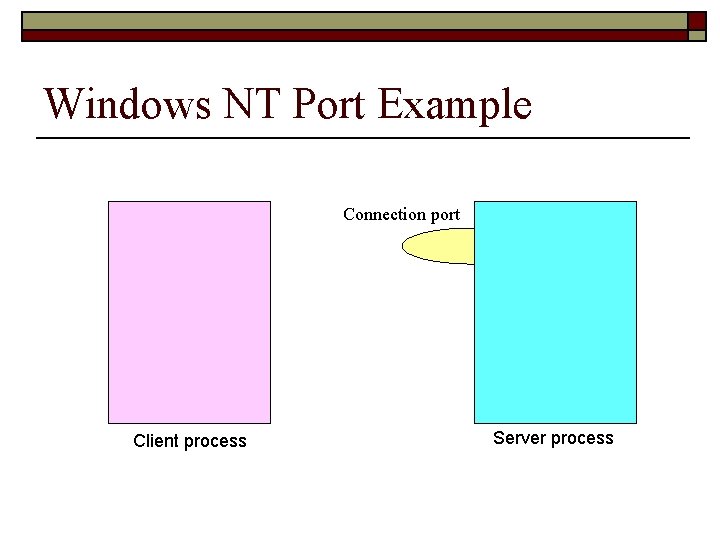 Windows NT Port Example

Connection port

Client process

Server process